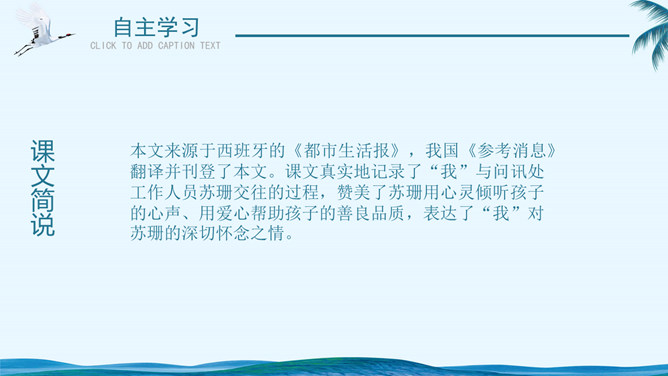 自主学习
CLICK TO ADD CAPTION TEXT

课文简说

本文来源于西班牙的《都市生活报》，我国《参考消息》翻译并刊登了本文。课文真实地记录了“我”与问讯处工作人员苏珊交往的过程，赞美了苏珊用心灵倾听孩子的心声、用爱心帮助孩子的善良品质，表达了“我”对苏珊的深切怀念之情。